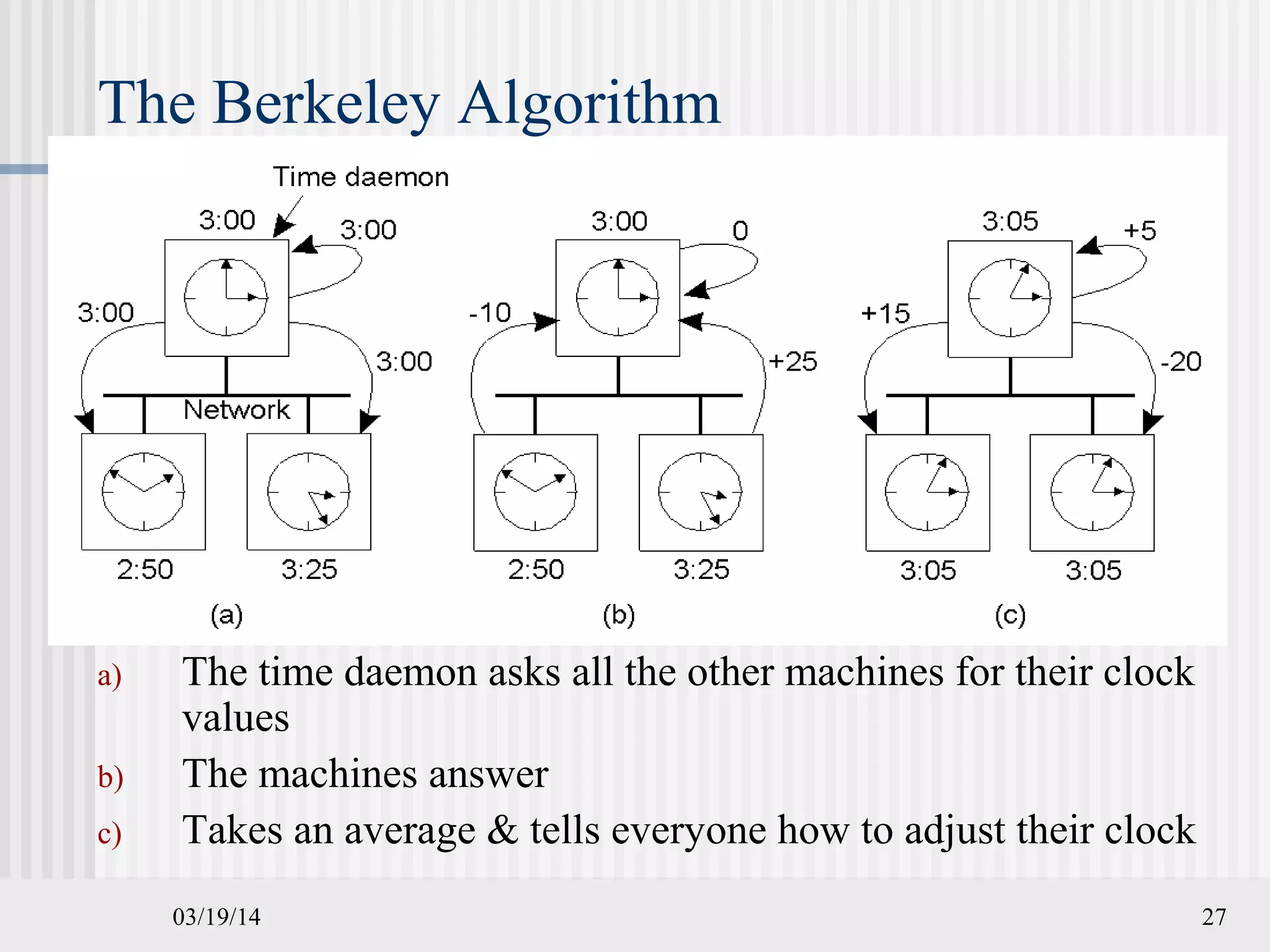 The Berkeley Algorithm

Time daemon

3:00

3:00

3:00

3:00

Network

2:50

3:25

(a)

3:00

0

-10

+25

2:50

3:25

(b)

3:05

+5

+15

-20

3:05

3:05

(c)

a) The time daemon asks all the other machines for their clock values

b) The machines answer

c) Takes an average & tells everyone how to adjust their clock

03/19/14

27